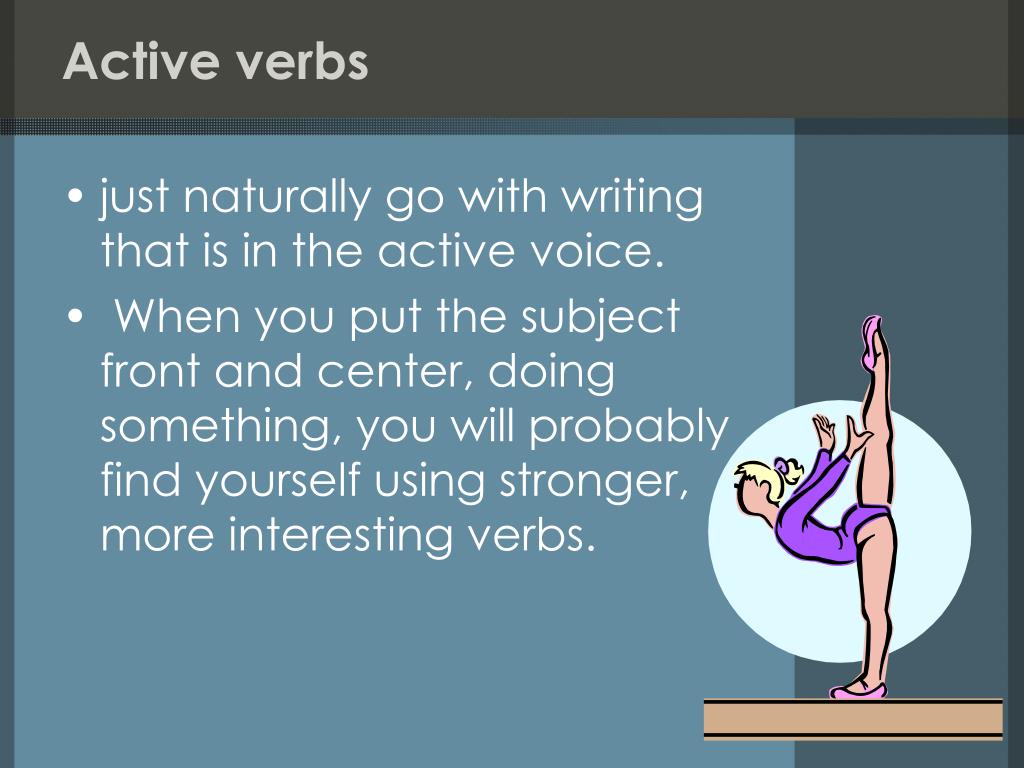 Active verbs

• just naturally go with writing that is in the active voice.

• When you put the subject front and center, doing something, you will probably find yourself using stronger, more interesting verbs.